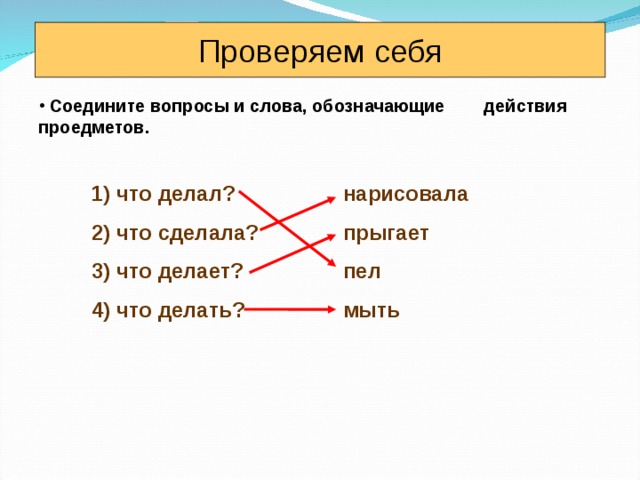 Проверяем себя

• Соедините вопросы и слова, обозначающие действия проедметов.

1) что делал?
2) что сделала?
3) что делает?
4) что делать?

нарисовала
прыгает
пел
мыть